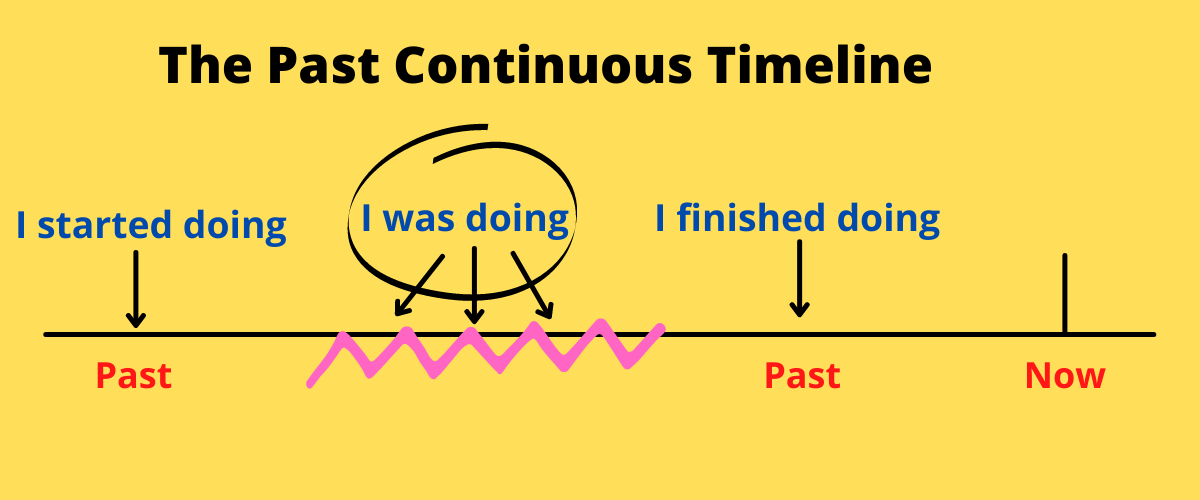 The Past Continuous Timeline

I started doing

I was doing

I finished doing

Past

Past

Now